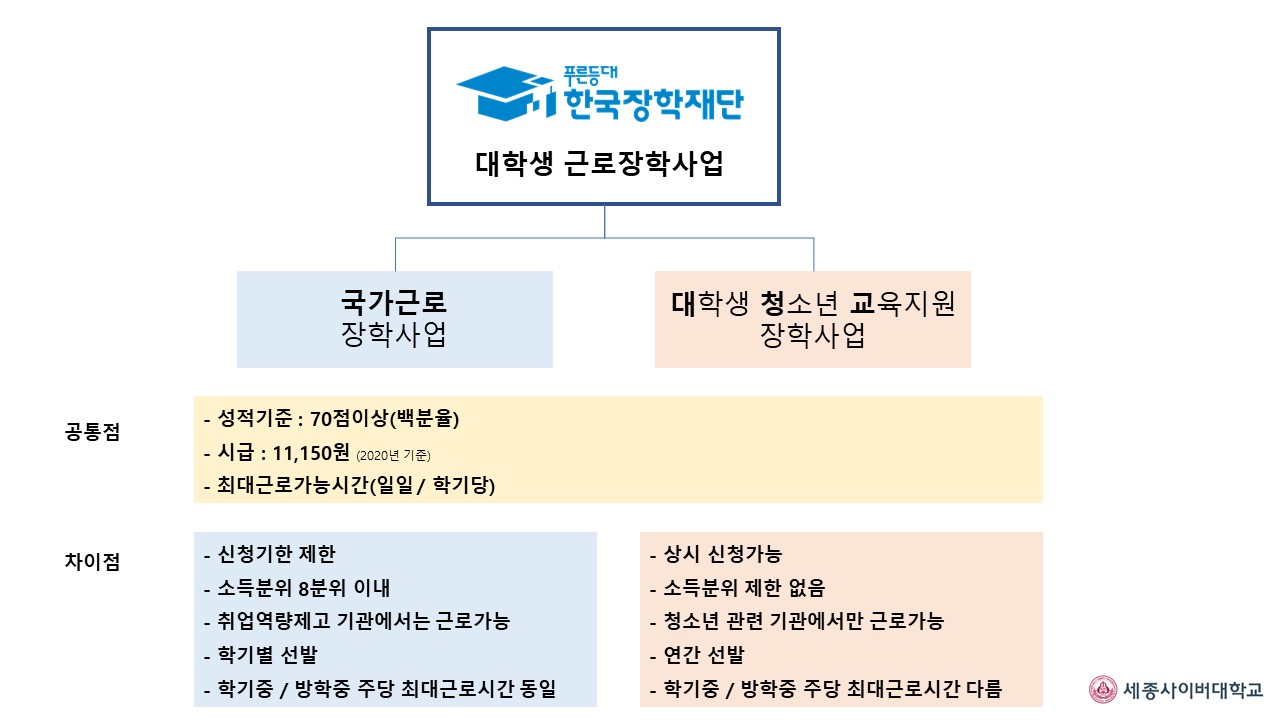 푸른등대
한국장학재단

대학생 근로장학사업

국가근로
장학사업

대학생 청소년 교육지원
장학사업

공통점

- 성적기준 : 70점이상(백분율)
- 시급 : 11,150원 (2020년 기준)
- 최대근로가능시간(일일 / 학기당)

차이점

- 신청기한 제한
- 소득분위 8분위 이내
- 취업역량제고 기관에서는 근로가능
- 학기별 선발
- 학기중 / 방학중 주당 최대근로시간 동일

- 상시 신청가능
- 소득분위 제한 없음
- 청소년 관련 기관에서만 근로가능
- 연간 선발
- 학기중 / 방학중 주당 최대근로시간 다름

세종사이버대학교